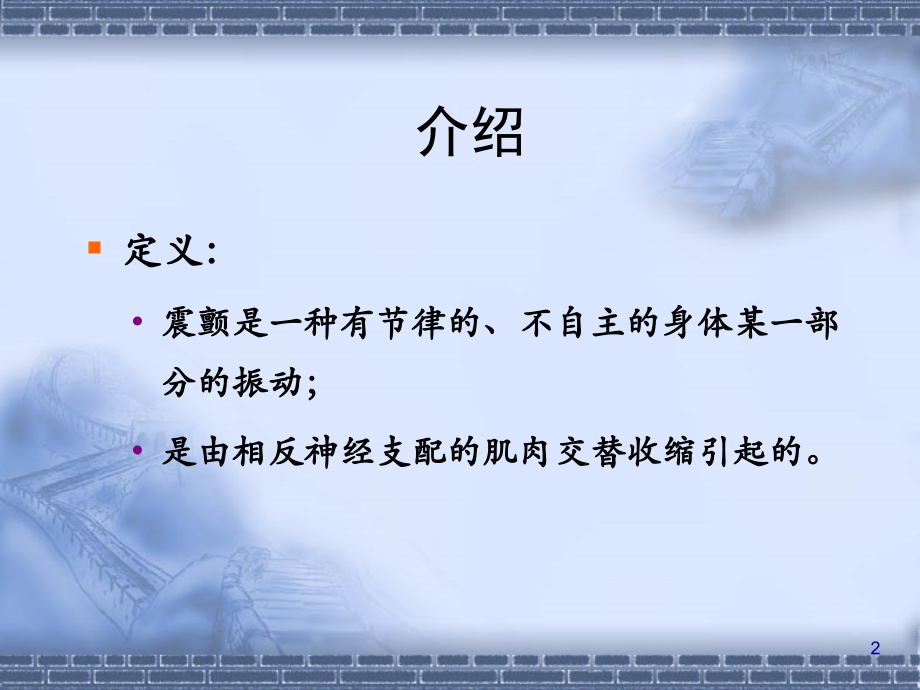 介绍

定义：

震颤是一种有节律的、不自主的身体某一部分的振动；

是由相反神经支配的肌肉交替收缩引起的。

2